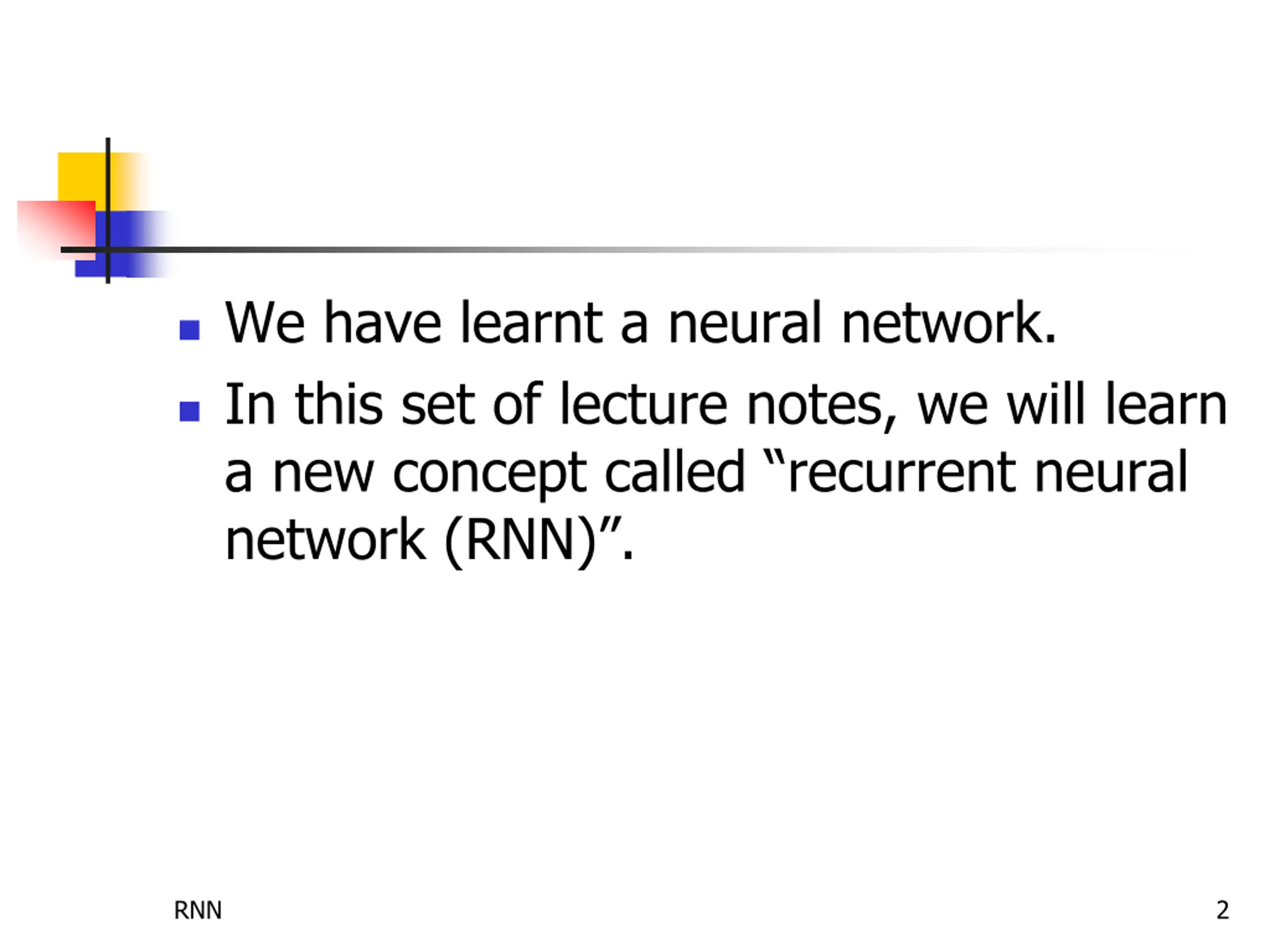 - We have learnt a neural network.
- In this set of lecture notes, we will learn a new concept called “recurrent neural network (RNN)”.

RNN

2